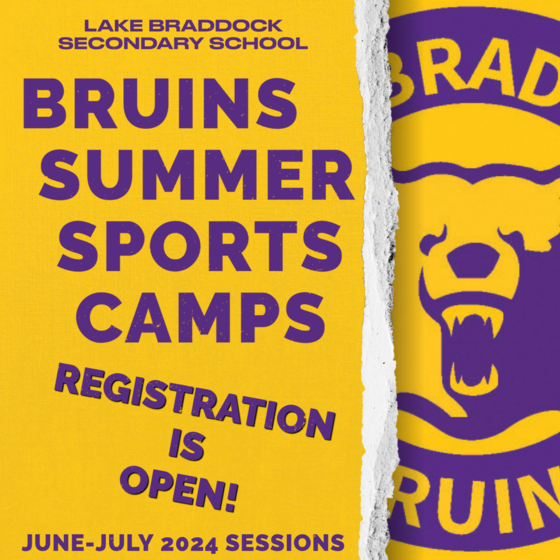 LAKE BRADDOCK SECONDARY SCHOOL

BRUINS SUMMER SPORTS CAMPS

REGISTRATION IS OPEN!

JUNE-JULY 2024 SESSIONS

BRAD

RUIN